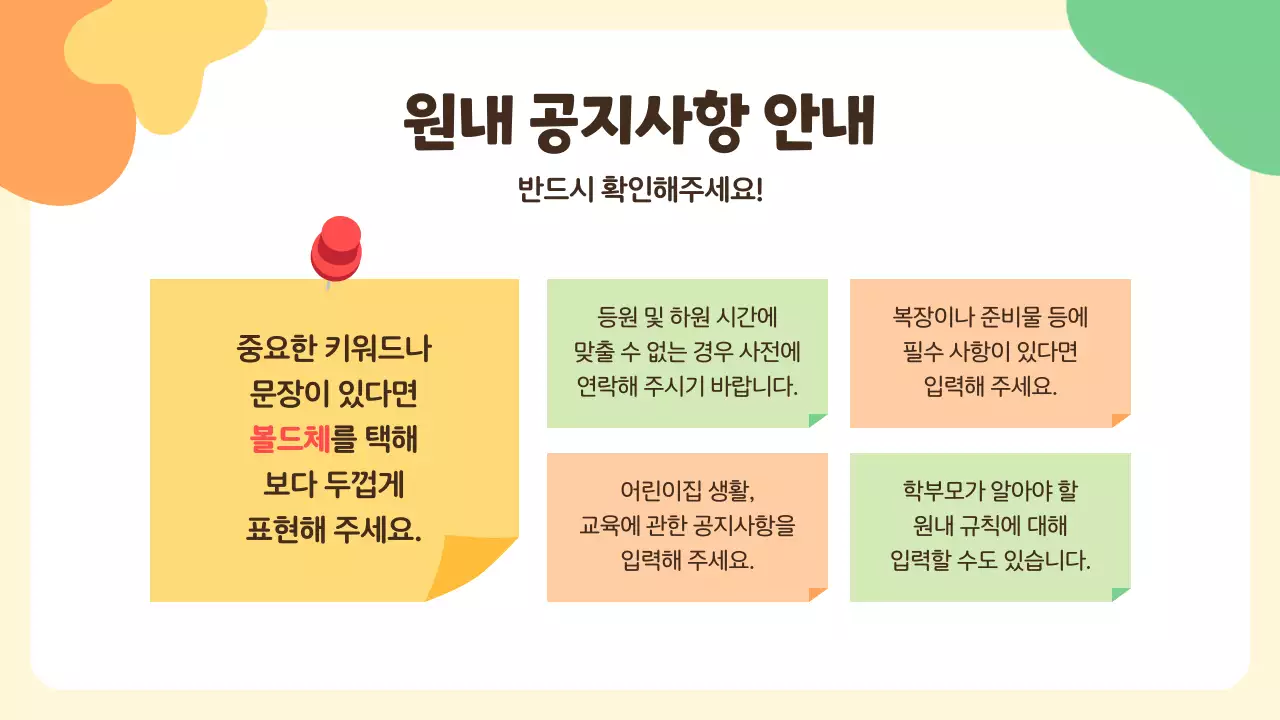 원내 공지사항 안내

반드시 확인해주세요!

중요한 키워드나 문장이 있다면 볼드체를 택해 보다 두껍게 표현해 주세요.

등원 및 하원 시간에 맞출 수 없는 경우 사전에 연락해 주시기 바랍니다.

복장이나 준비물 등에 필수 사항이 있다면 입력해 주세요.

어린이집 생활, 교육에 관한 공지사항을 입력해 주세요.

학부모가 알아야 할 원내 규칙에 대해 입력할 수도 있습니다.